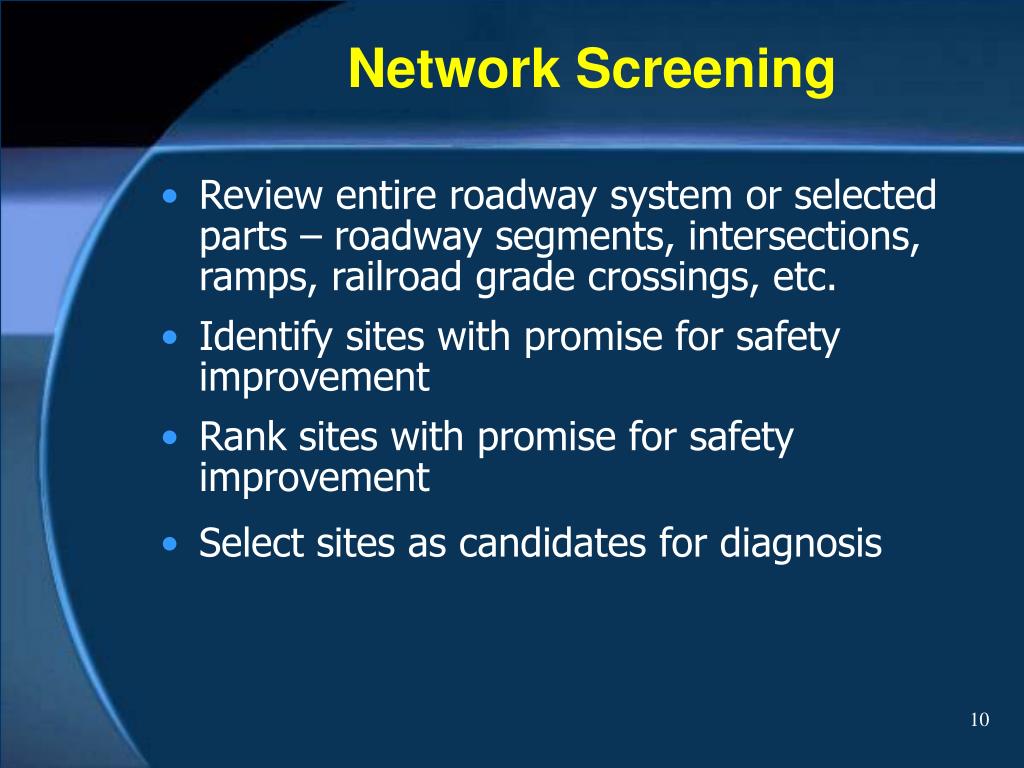 Network Screening

• Review entire roadway system or selected parts – roadway segments, intersections, ramps, railroad grade crossings, etc.
• Identify sites with promise for safety improvement
• Rank sites with promise for safety improvement
• Select sites as candidates for diagnosis

10